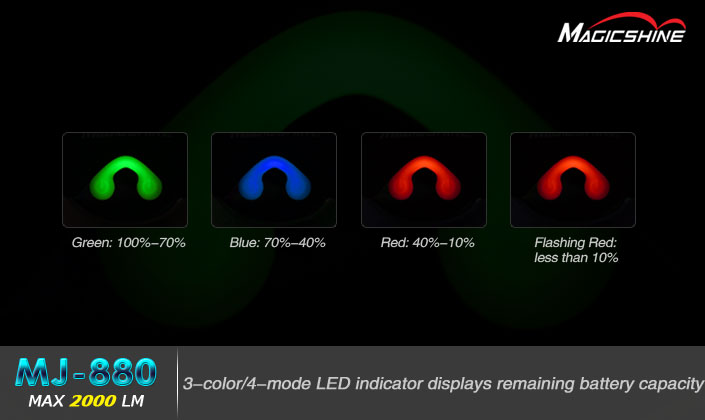 MAGICSHINE

Green: 100%–70%

Blue: 70%–40%

Red: 40%–10%

Flashing Red: less than 10%

MJ-880
MAX 2000 LM

3–color/4–mode LED indicator displays remaining battery capacity